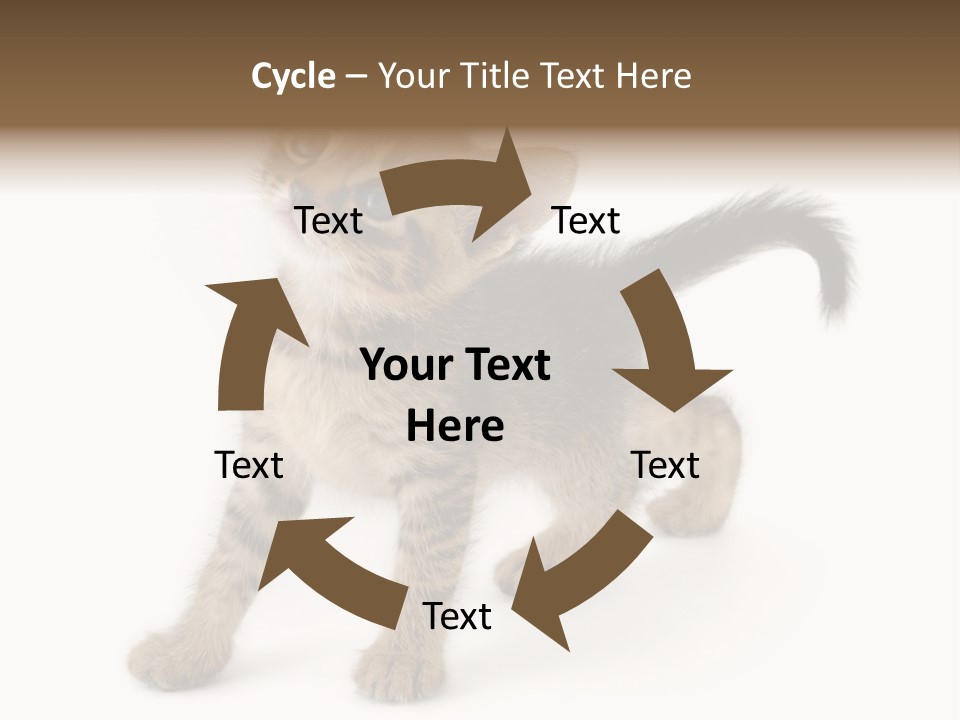 Cycle – Your Title Text Here

Text

Text

Your Text Here

Text

Text

Text